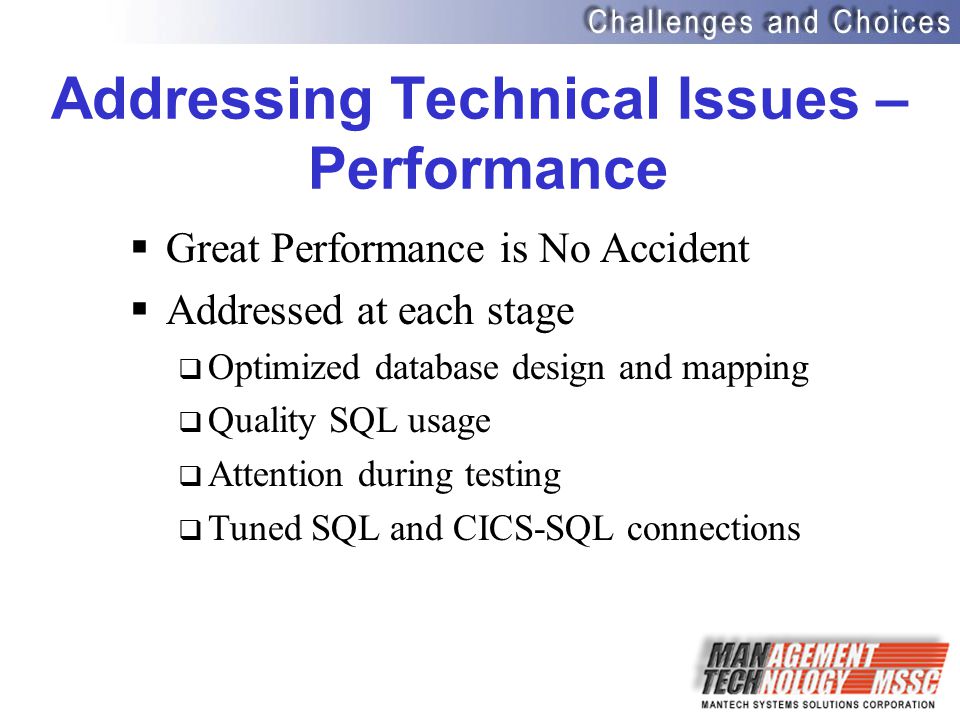 Challenges and Choices

Addressing Technical Issues – Performance

▪ Great Performance is No Accident
▪ Addressed at each stage
❑ Optimized database design and mapping
❑ Quality SQL usage
❑ Attention during testing
❑ Tuned SQL and CICS-SQL connections

MANAGEMENT TECHNOLOGY MSSC
MANTECH SYSTEMS SOLUTIONS CORPORATION